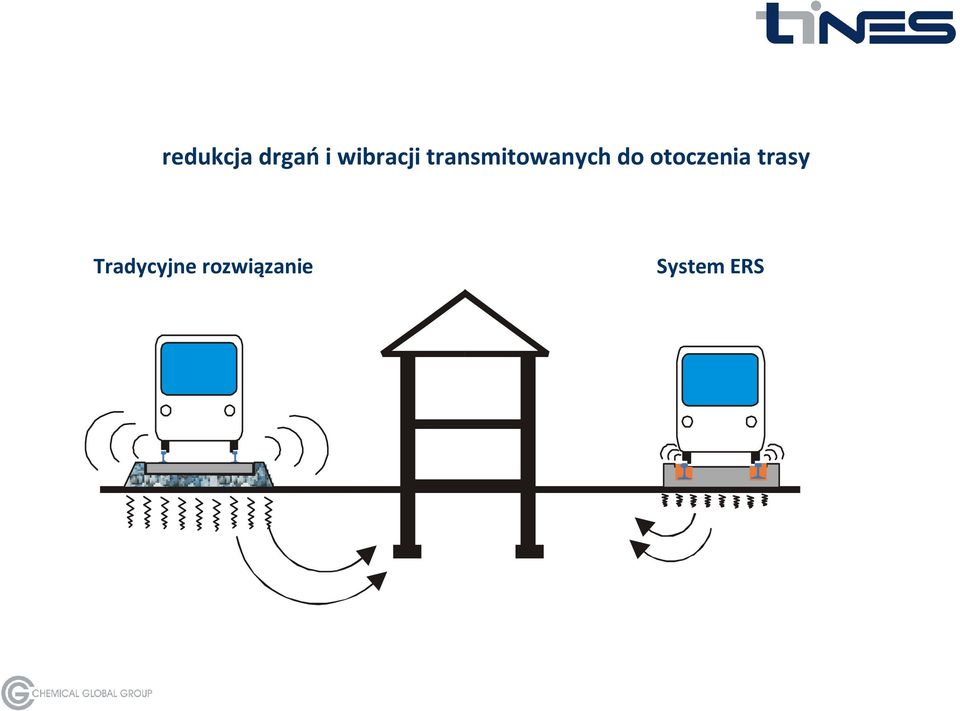 tines

redukcja drgań i wibracji transmitowanych do otoczenia trasy

Tradycyjne rozwiązanie

System ERS

CHEMICAL GLOBAL GROUP